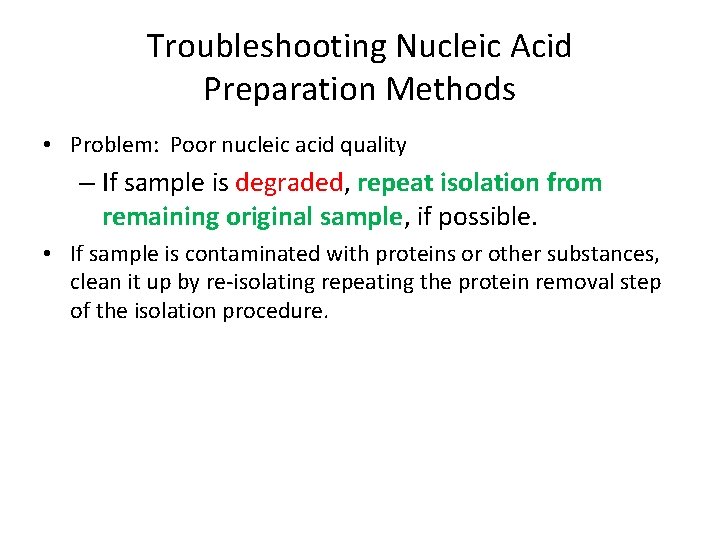 Troubleshooting Nucleic Acid Preparation Methods

• Problem: Poor nucleic acid quality

– If sample is degraded, repeat isolation from remaining original sample, if possible.

• If sample is contaminated with proteins or other substances, clean it up by re-isolating repeating the protein removal step of the isolation procedure.